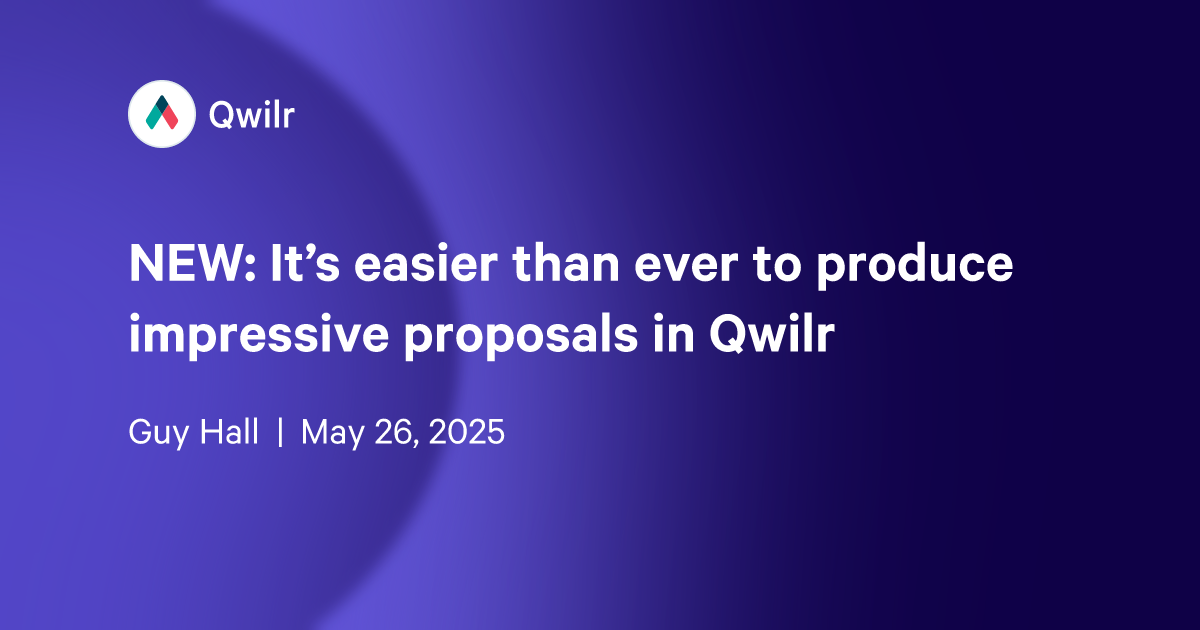 Qwilr

NEW: It’s easier than ever to produce impressive proposals in Qwilr

Guy Hall | May 26, 2025